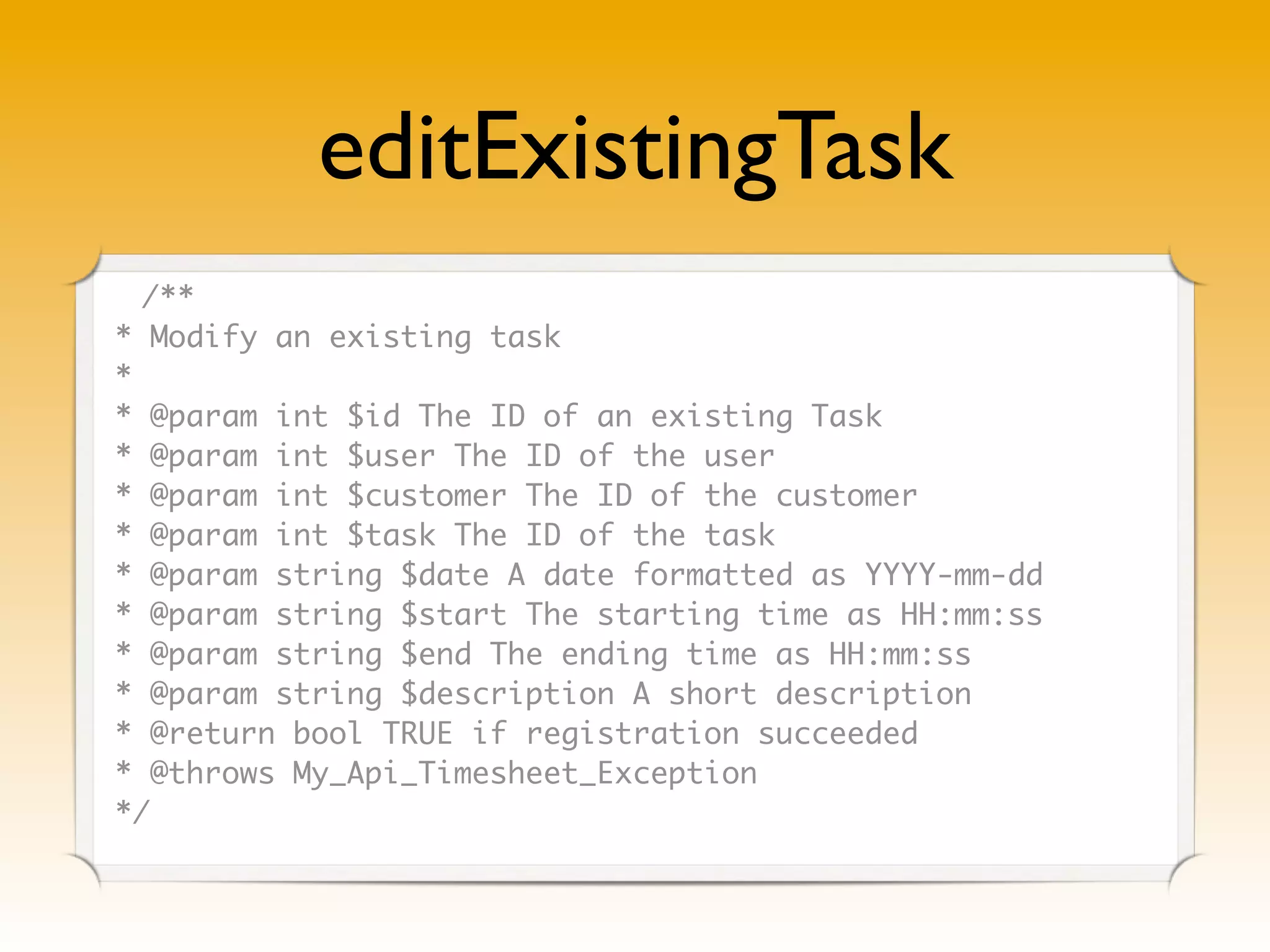 editExistingTask

/**
* Modify an existing task
*
* @param int $id The ID of an existing Task
* @param int $user The ID of the user
* @param int $customer The ID of the customer
* @param int $task The ID of the task
* @param string $date A date formatted as YYYY-mm-dd
* @param string $start The starting time as HH:mm:ss
* @param string $end The ending time as HH:mm:ss
* @param string $description A short description
* @return bool TRUE if registration succeeded
* @throws My_Api_Timesheet_Exception
*/